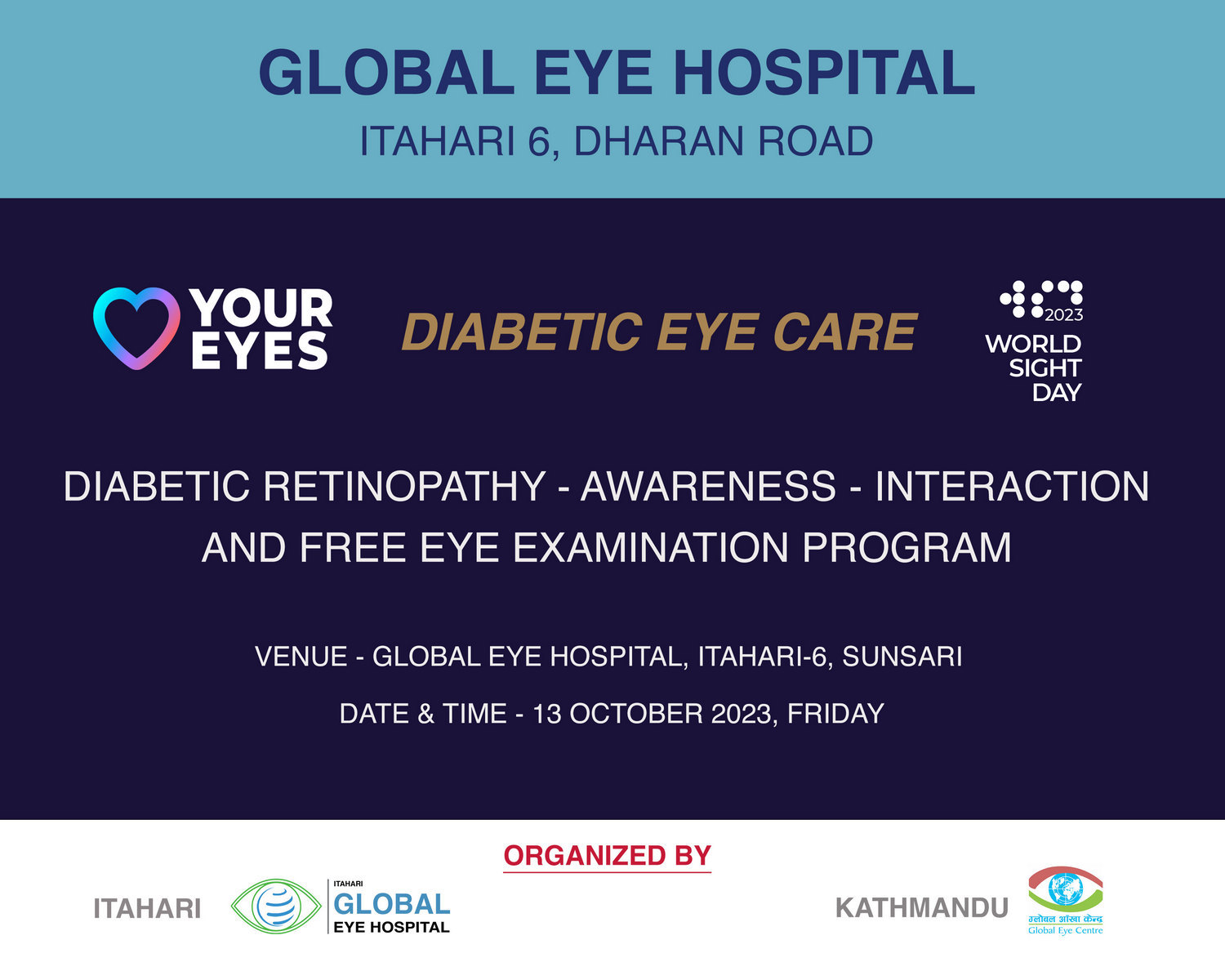 GLOBAL EYE HOSPITAL
ITAHARI 6, DHARAN ROAD

YOUR EYES

DIABETIC EYE CARE

2023
WORLD SIGHT DAY

DIABETIC RETINOPATHY - AWARENESS - INTERACTION AND FREE EYE EXAMINATION PROGRAM

VENUE - GLOBAL EYE HOSPITAL, ITAHARI-6, SUNSARI

DATE & TIME - 13 OCTOBER 2023, FRIDAY

ORGANIZED BY

ITAHARI

ITAHARI
GLOBAL
EYE HOSPITAL

KATHMANDU

ग्लोबल आँखा केन्द्र
Global Eye Centre